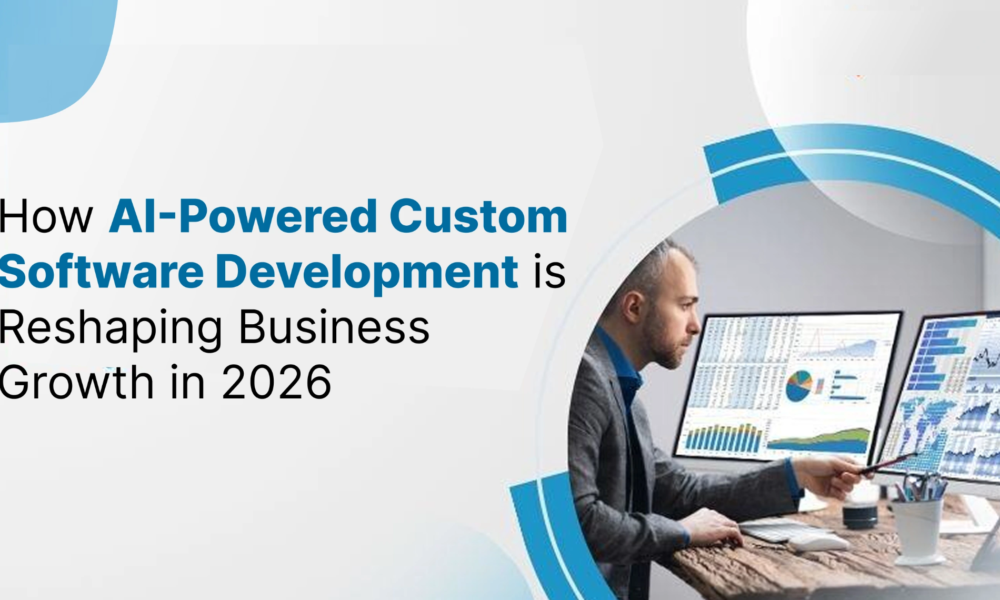 How AI-Powered Custom Software Development is Reshaping Business Growth in 2026